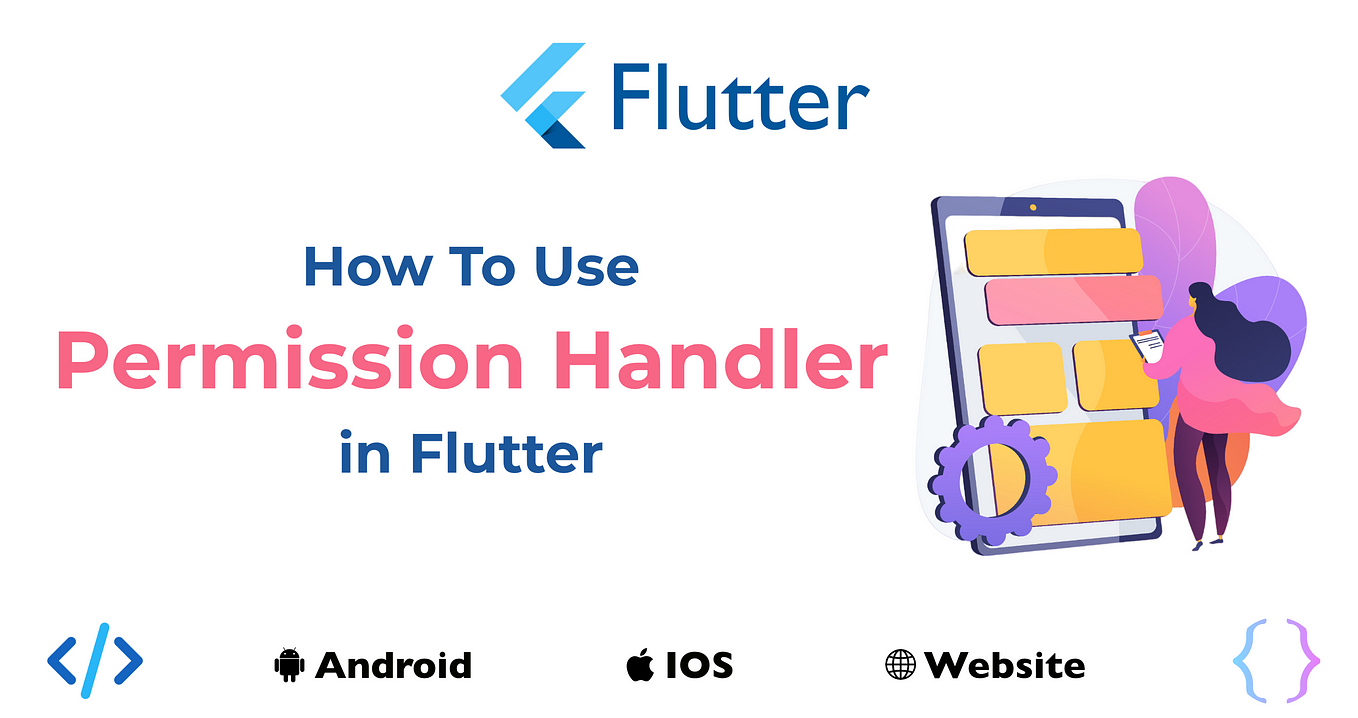 Flutter

How To Use
Permission Handler
in Flutter

Android IOS Website